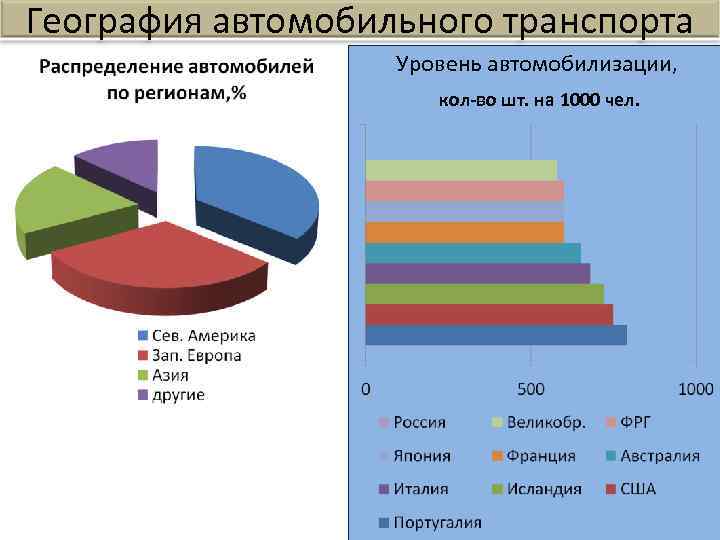 География автомобильного транспорта

Распределение автомобилей по регионам,%

Сев. Америка
Зап. Европа
Азия
другие

Уровень автомобилизации, кол-во шт. на 1000 чел.

0
500
1000

Россия
Великобр.
ФРГ
Япония
Франция
Австралия
Италия
Исландия
США
Португалия